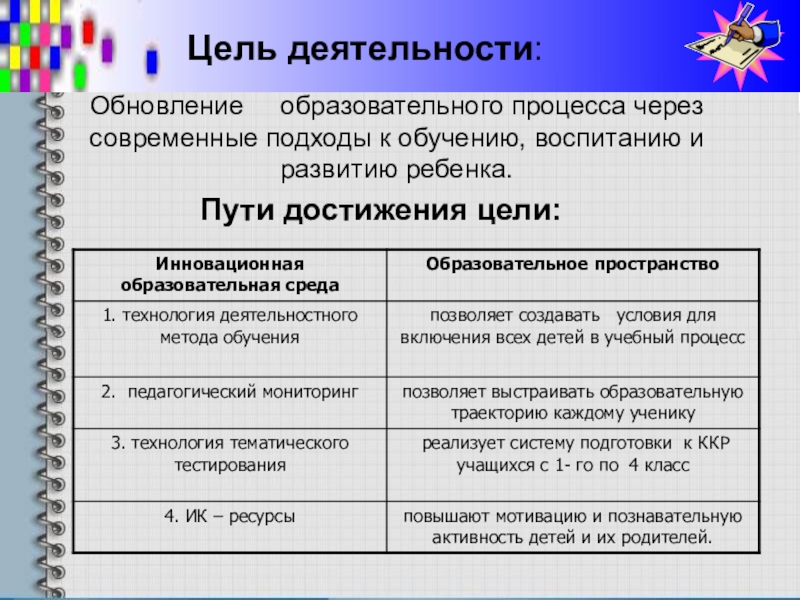 Цель деятельности:

Обновление образовательного процесса через современные подходы к обучению, воспитанию и развитию ребенка.

Пути достижения цели:

| Инновационная образовательная среда | Образовательное пространство |
|---|---|
| 1. технология деятельностного метода обучения | позволяет создавать условия для включения всех детей в учебный процесс |
| 2. педагогический мониторинг | позволяет выстраивать образовательную траекторию каждому ученику |
| 3. технология тематического тестирования | реализует систему подготовки к ККР учащихся с 1- го по 4 класс |
| 4. ИК – ресурсы | повышают мотивацию и познавательную активность детей и их родителей. |